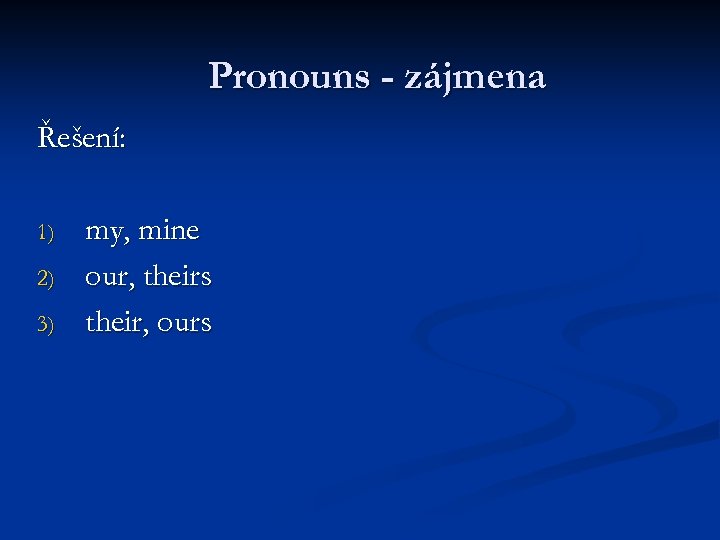 Pronouns - zájmena

Řešení:

1) my, mine
2) our, theirs
3) their, ours